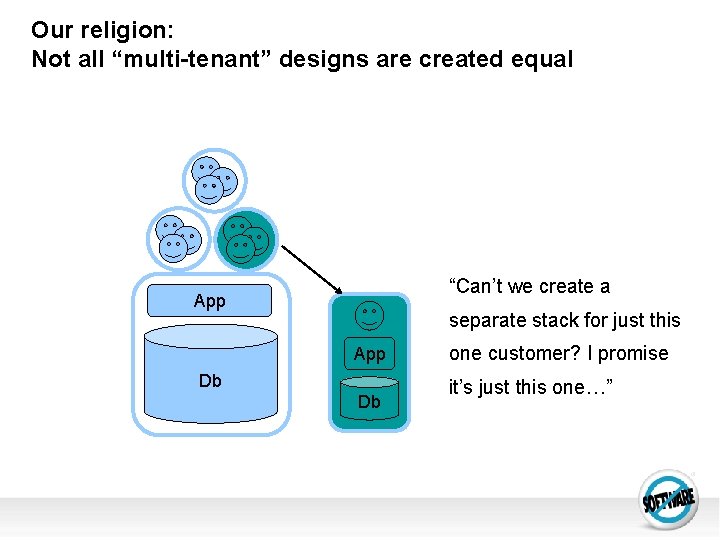 Our religion:
Not all “multi-tenant” designs are created equal

App

Db

App

Db

“Can’t we create a separate stack for just this one customer? I promise it’s just this one…”

SOFTWARE